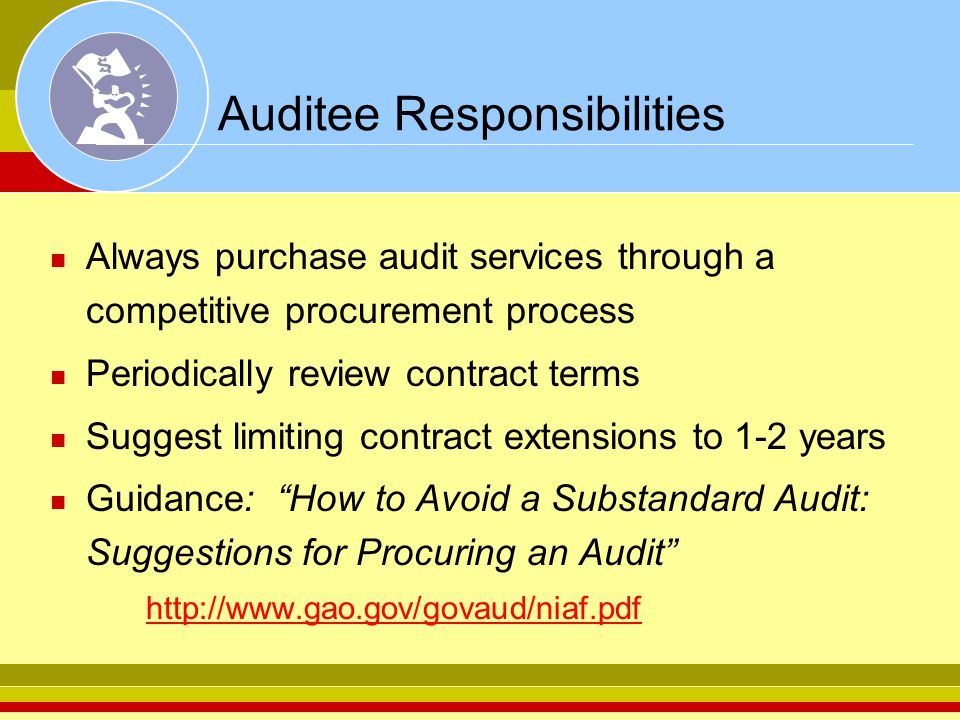 Auditee Responsibilities

Always purchase audit services through a competitive procurement process

Periodically review contract terms

Suggest limiting contract extensions to 1-2 years

Guidance: “How to Avoid a Substandard Audit: Suggestions for Procuring an Audit”

http://www.gao.gov/govaud/niaf.pdf